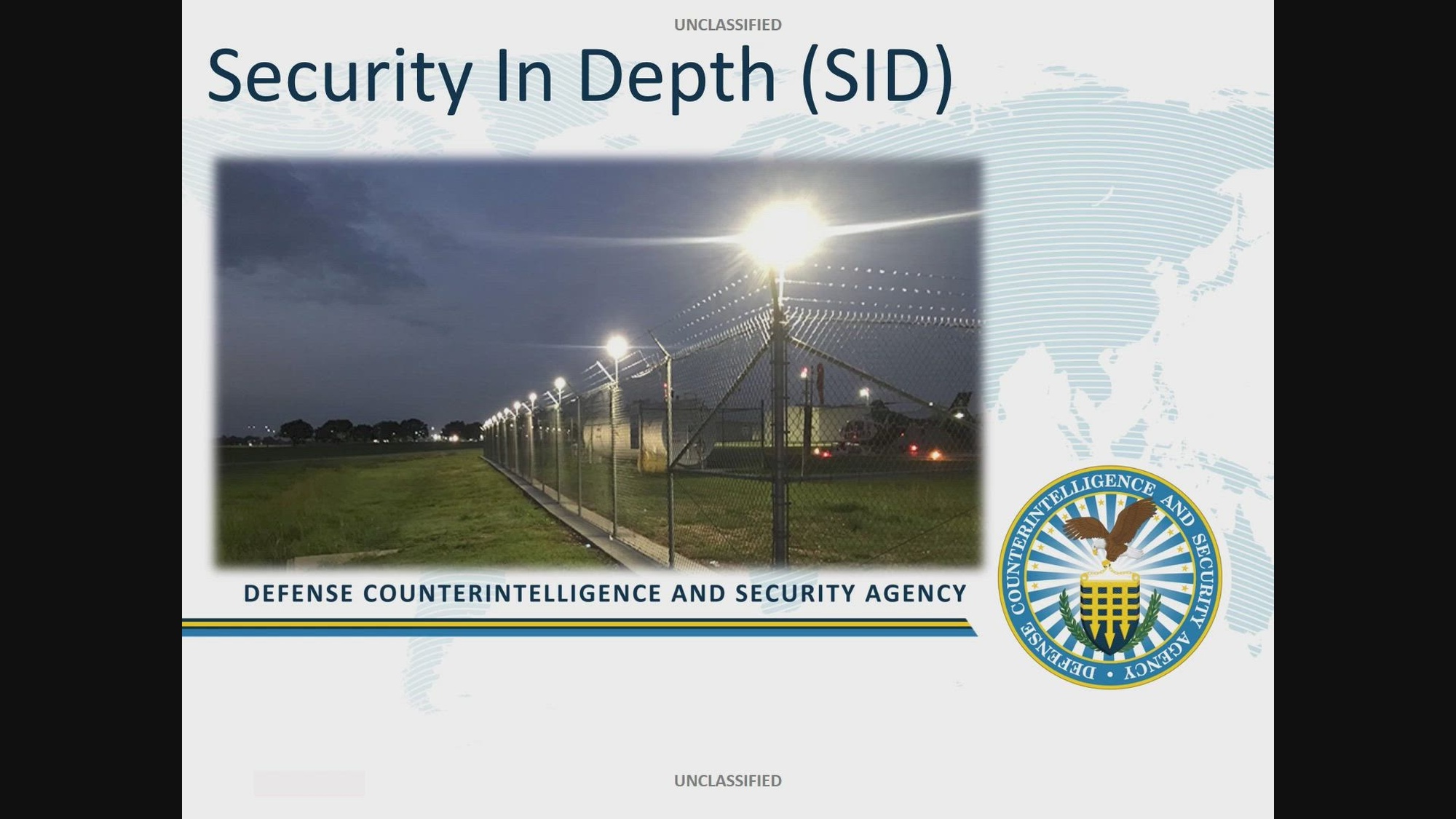 UNCLASSIFIED

Security In Depth (SID)

DEFENSE COUNTERINTELLIGENCE AND SECURITY AGENCY

DEFENSE COUNTERINTELLIGENCE AND SECURITY AGENCY

UNCLASSIFIED